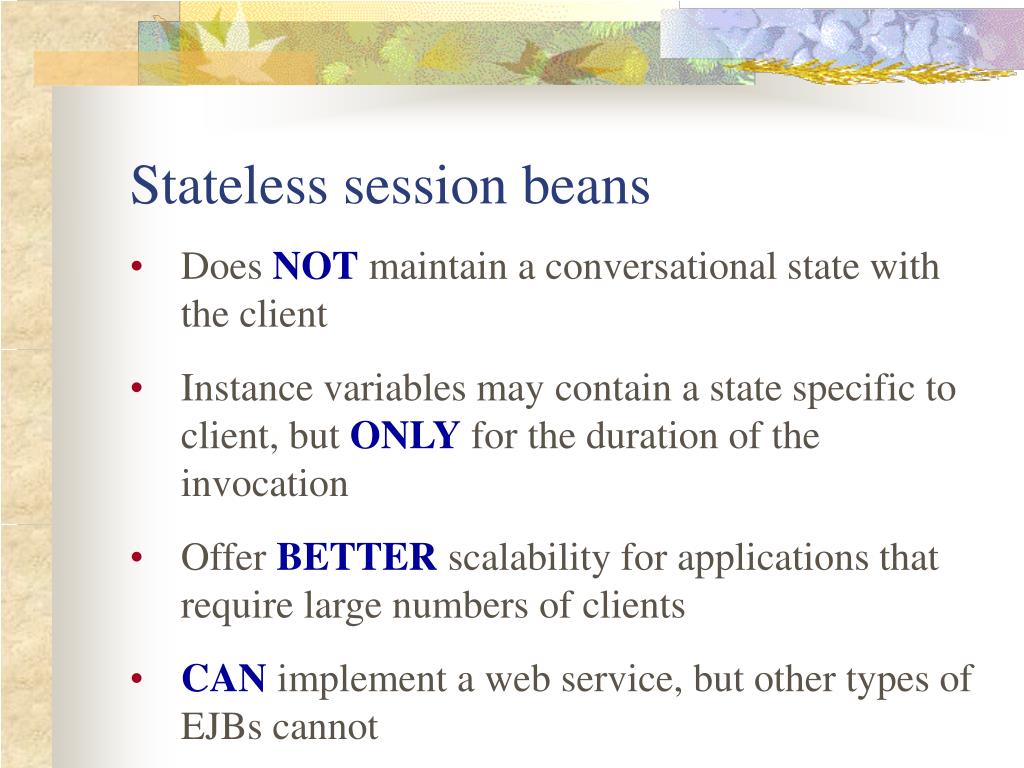 Stateless session beans

• Does NOT maintain a conversational state with the client

• Instance variables may contain a state specific to client, but ONLY for the duration of the invocation

• Offer BETTER scalability for applications that require large numbers of clients

• CAN implement a web service, but other types of EJBs cannot